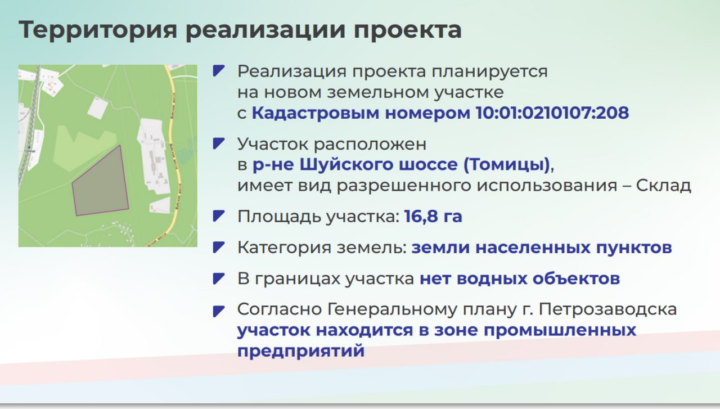 Территория реализации проекта

Реализация проекта планируется на новом земельном участке с Кадастровым номером 10:01:0210107:208

Участок расположен в р-не Шуйского шоссе (Томицы), имеет вид разрешенного использования – Склад

Площадь участка: 16,8 га

Категория земель: земли населенных пунктов

В границах участка нет водных объектов

Согласно Генеральному плану г. Петрозаводска участок находится в зоне промышленных предприятий